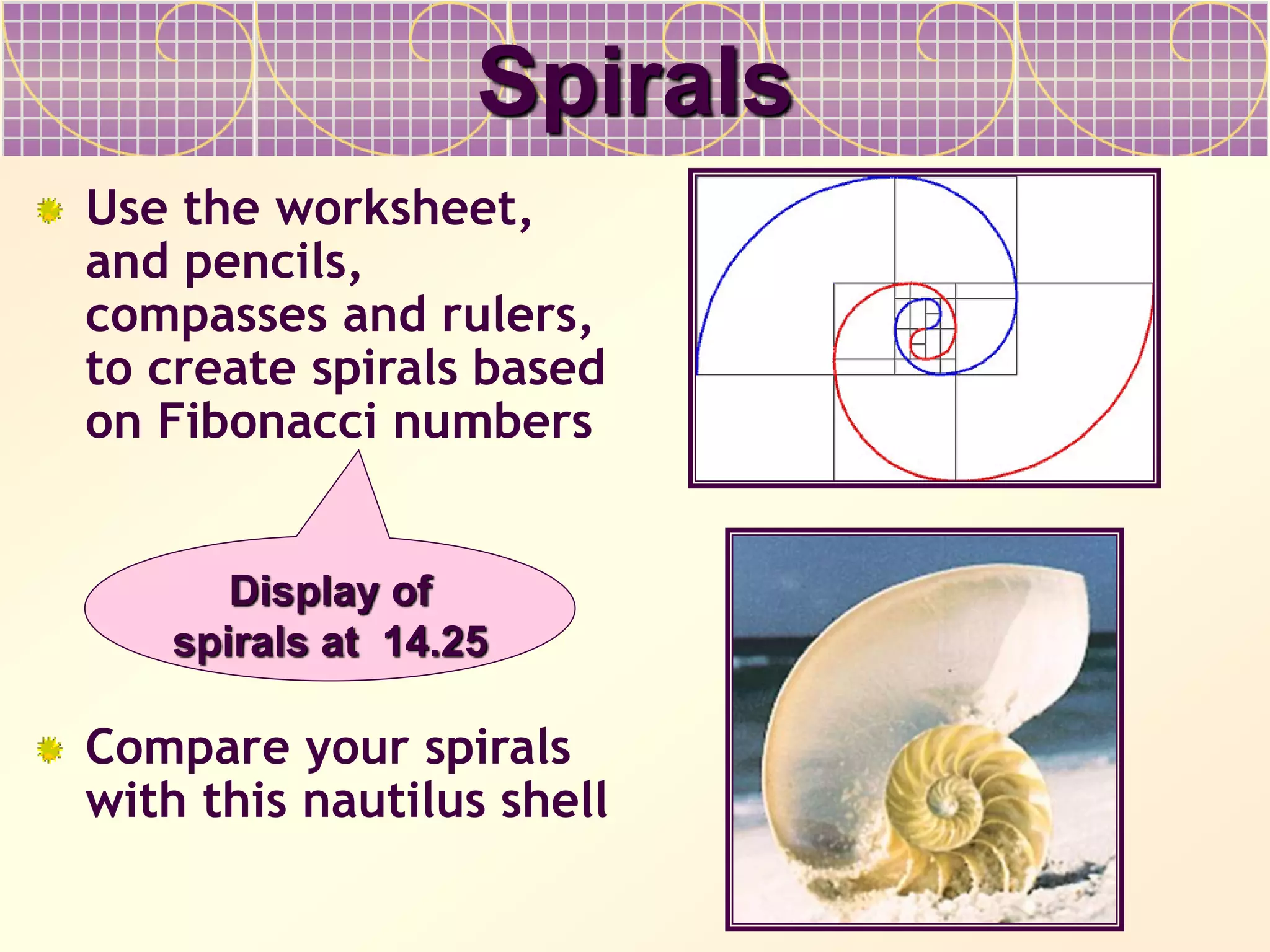 Spirals

Use the worksheet, and pencils, compasses and rulers, to create spirals based on Fibonacci numbers

Display of spirals at 14.25

Compare your spirals with this nautilus shell